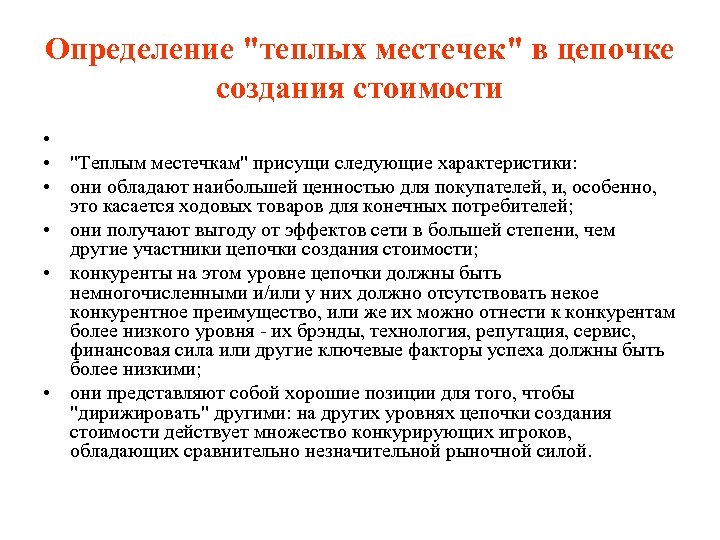 Определение "теплых местечек" в цепочке создания стоимости

•

• "Теплым местечкам" присущи следующие характеристики:

• они обладают наибольшей ценностью для покупателей, и, особенно, это касается ходовых товаров для конечных потребителей;

• они получают выгоду от эффектов сети в большей степени, чем другие участники цепочки создания стоимости;

• конкуренты на этом уровне цепочки должны быть немногочисленными и/или у них должно отсутствовать некое конкурентное преимущество, или же их можно отнести к конкурентам более низкого уровня - их брэнды, технология, репутация, сервис, финансовая сила или другие ключевые факторы успеха должны быть более низкими;

• они представляют собой хорошие позиции для того, чтобы "дирижировать" другими: на других уровнях цепочки создания стоимости действует множество конкурирующих игроков, обладающих сравнительно незначительной рыночной силой.